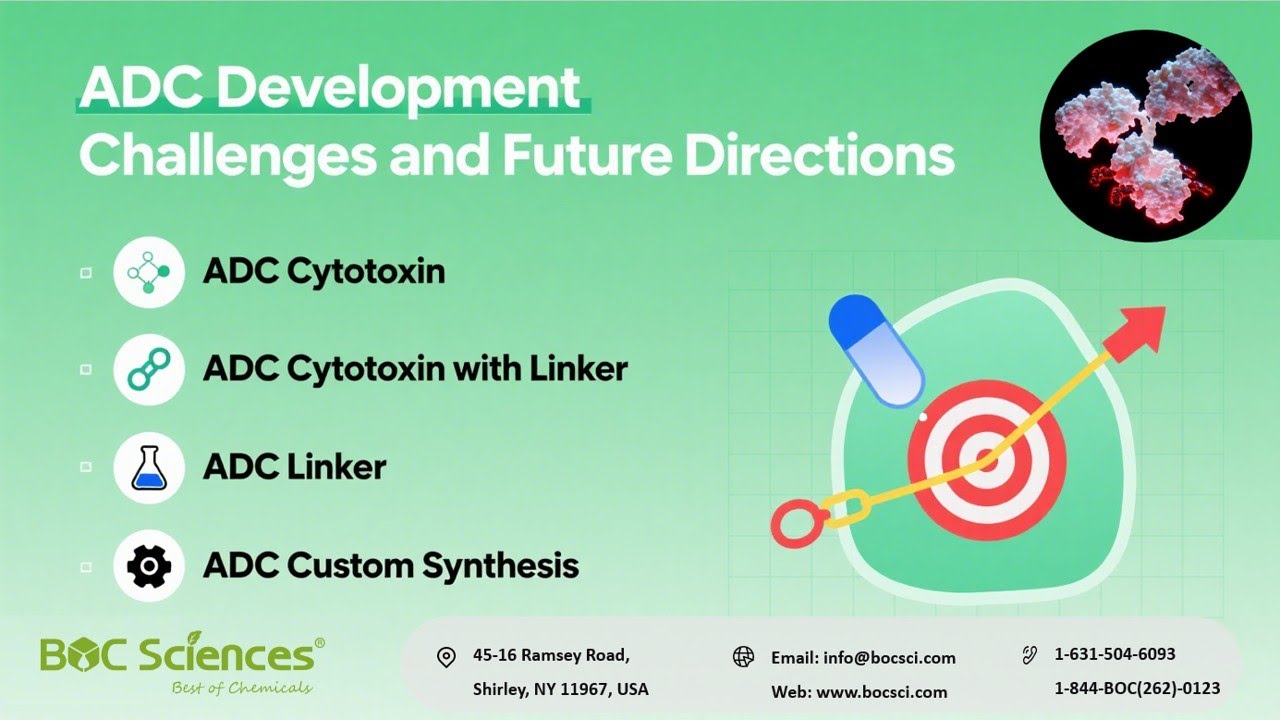 ADC Development
Challenges and Future Directions

ADC Cytotoxin

ADC Cytotoxin with Linker

ADC Linker

ADC Custom Synthesis

BOC Sciences®
Best of Chemicals

45-16 Ramsey Road,
Shirley, NY 11967, USA

Email: info@bocsci.com
Web: www.bocsci.com

1-631-504-6093
1-844-BOC(262)-0123